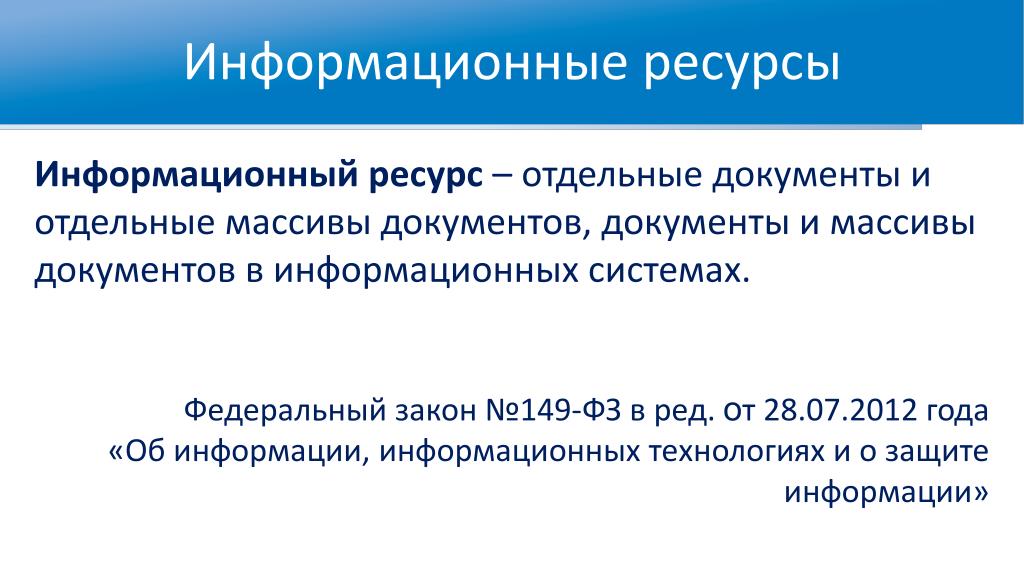 Информационные ресурсы

Информационный ресурс – отдельные документы и отдельные массивы документов, документы и массивы документов в информационных системах.

Федеральный закон №149-ФЗ в ред. от 28.07.2012 года «Об информации, информационных технологиях и о защите информации»